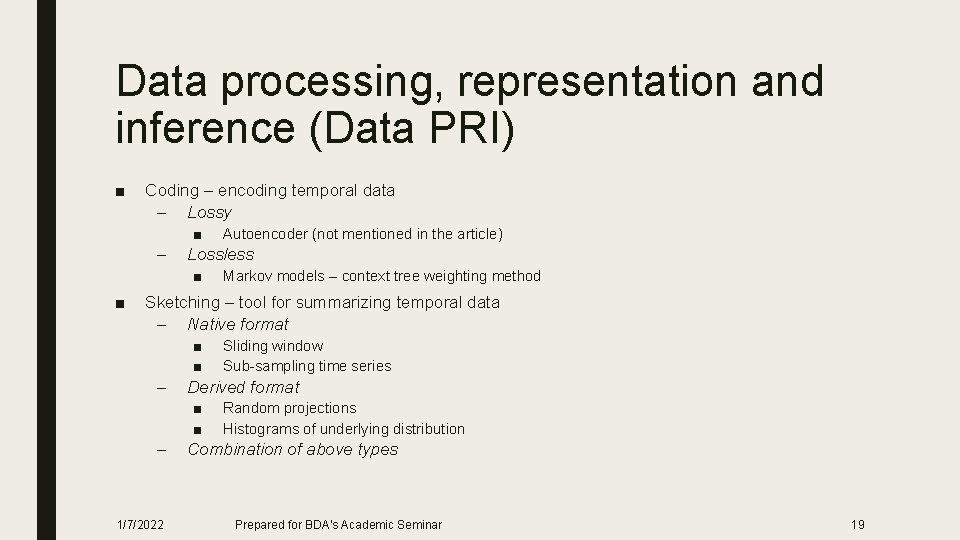 Data processing, representation and inference (Data PRI)

■ Coding – encoding temporal data
– Lossy
■ Autoencoder (not mentioned in the article)
– Lossless
■ Markov models – context tree weighting method

■ Sketching – tool for summarizing temporal data
– Native format
■ Sliding window
■ Sub-sampling time series
– Derived format
■ Random projections
■ Histograms of underlying distribution
– Combination of above types

1/7/2022 Prepared for BDA's Academic Seminar 19